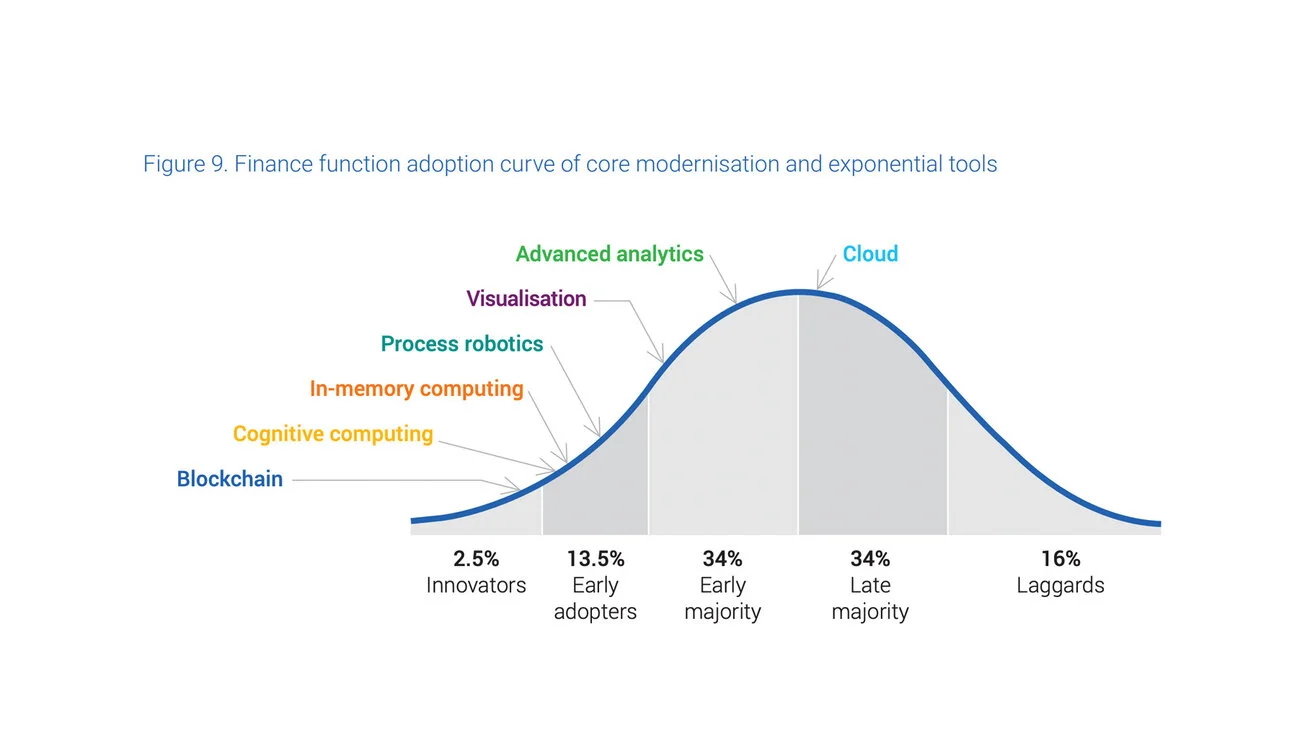 Figure 9. Finance function adoption curve of core modernisation and exponential tools

Advanced analytics

Cloud

Visualisation

Process robotics

In-memory computing

Cognitive computing

Blockchain

2.5%
Innovators

13.5%
Early adopters

34%
Early majority

34%
Late majority

16%
Laggards